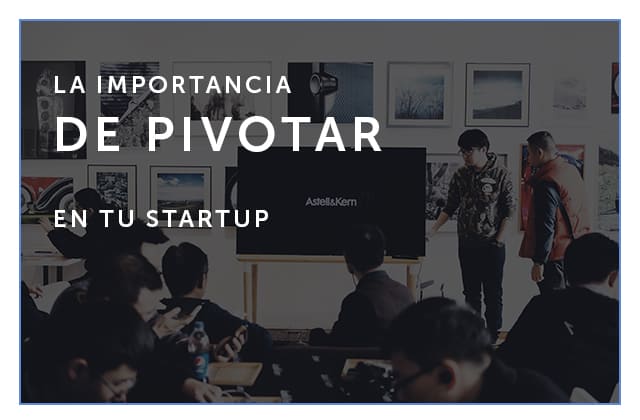 LA IMPORTANCIA
DE PIVOTAR

EN TU STARTUP

Astell&Kern